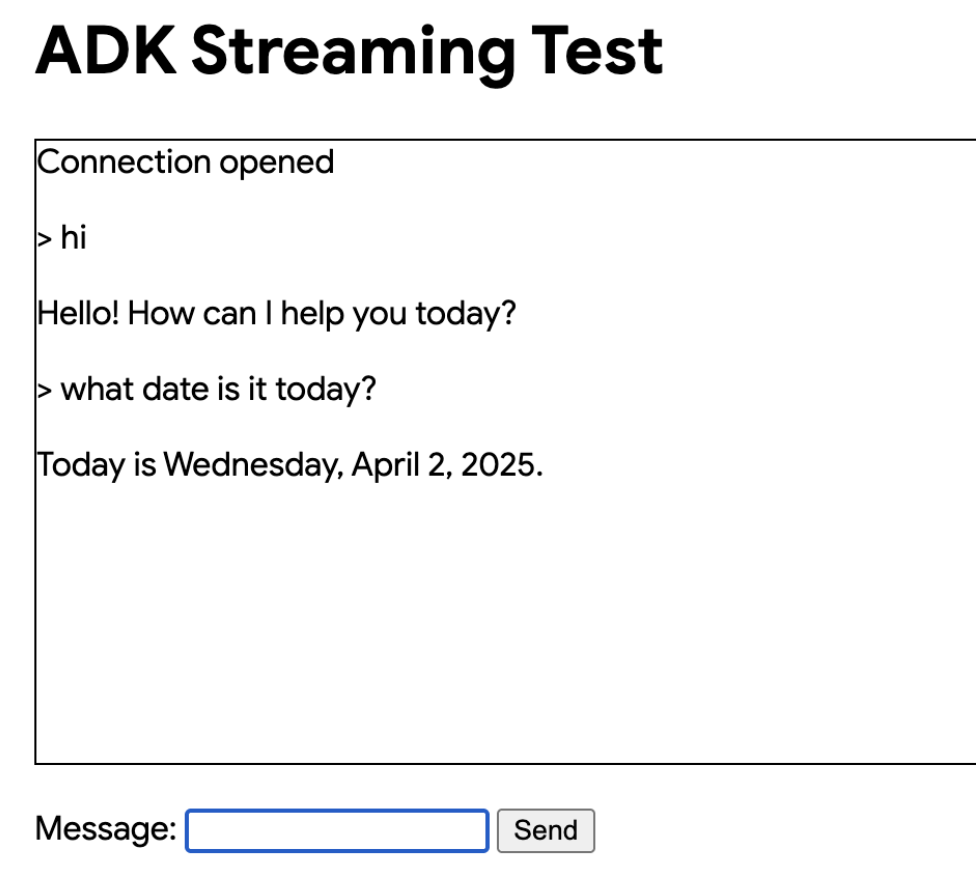 ADK Streaming Test

Connection opened

> hi

Hello! How can I help you today?

> what date is it today?

Today is Wednesday, April 2, 2025.

Message: Send